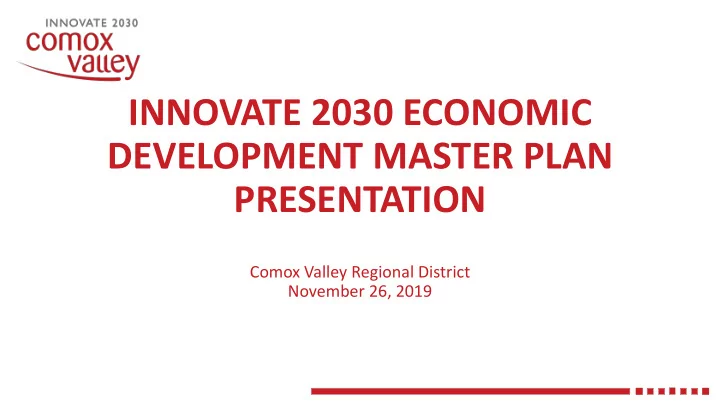 INNOVATE 2030
comox valley

INNOVATE 2030 ECONOMIC DEVELOPMENT MASTER PLAN PRESENTATION

Comox Valley Regional District
November 26, 2019